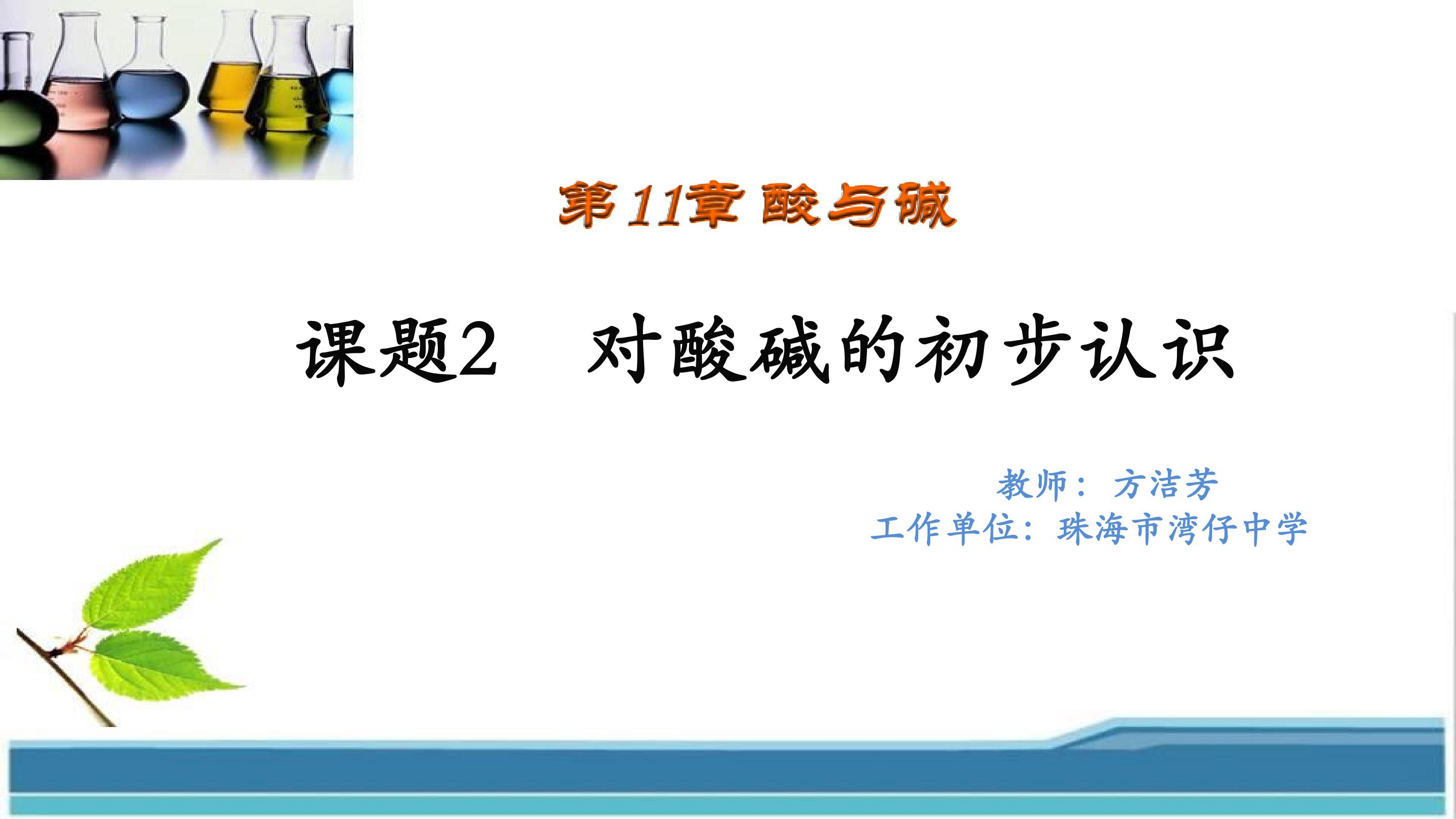 第11章 酸与碱

课题2 对酸碱的初步认识

教师：方洁芳
工作单位：珠海市湾仔中学